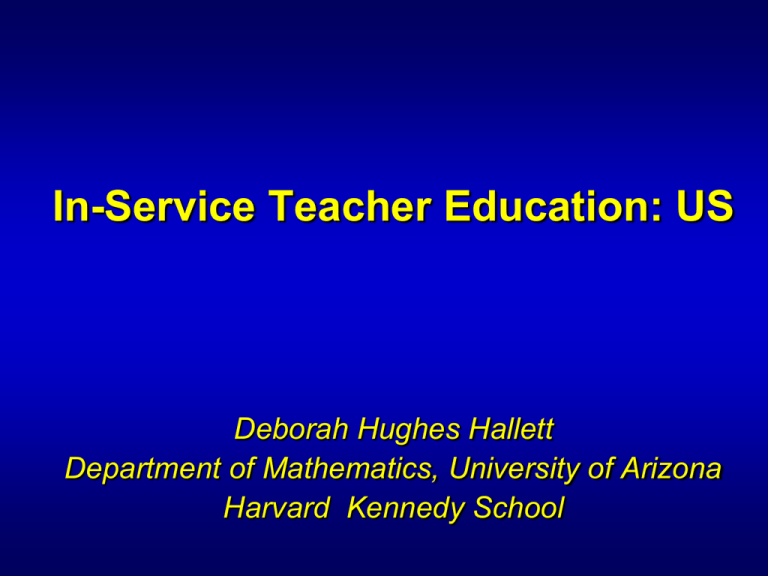 In-Service Teacher Education: US

Deborah Hughes Hallett
Department of Mathematics, University of Arizona
Harvard Kennedy School